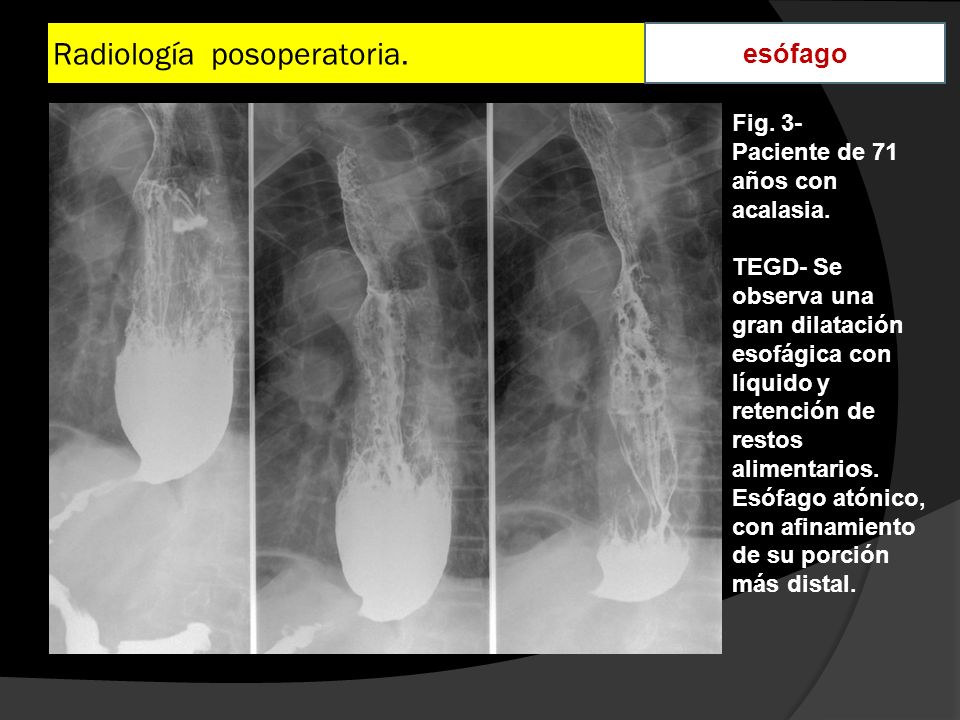 Radiología posoperatoria.

esófago

Fig. 3-
Paciente de 71 años con acalasia.

TEGD- Se observa una gran dilatación esofágica con líquido y retención de restos alimentarios. Esófago atónico, con afinamiento de su porción más distal.